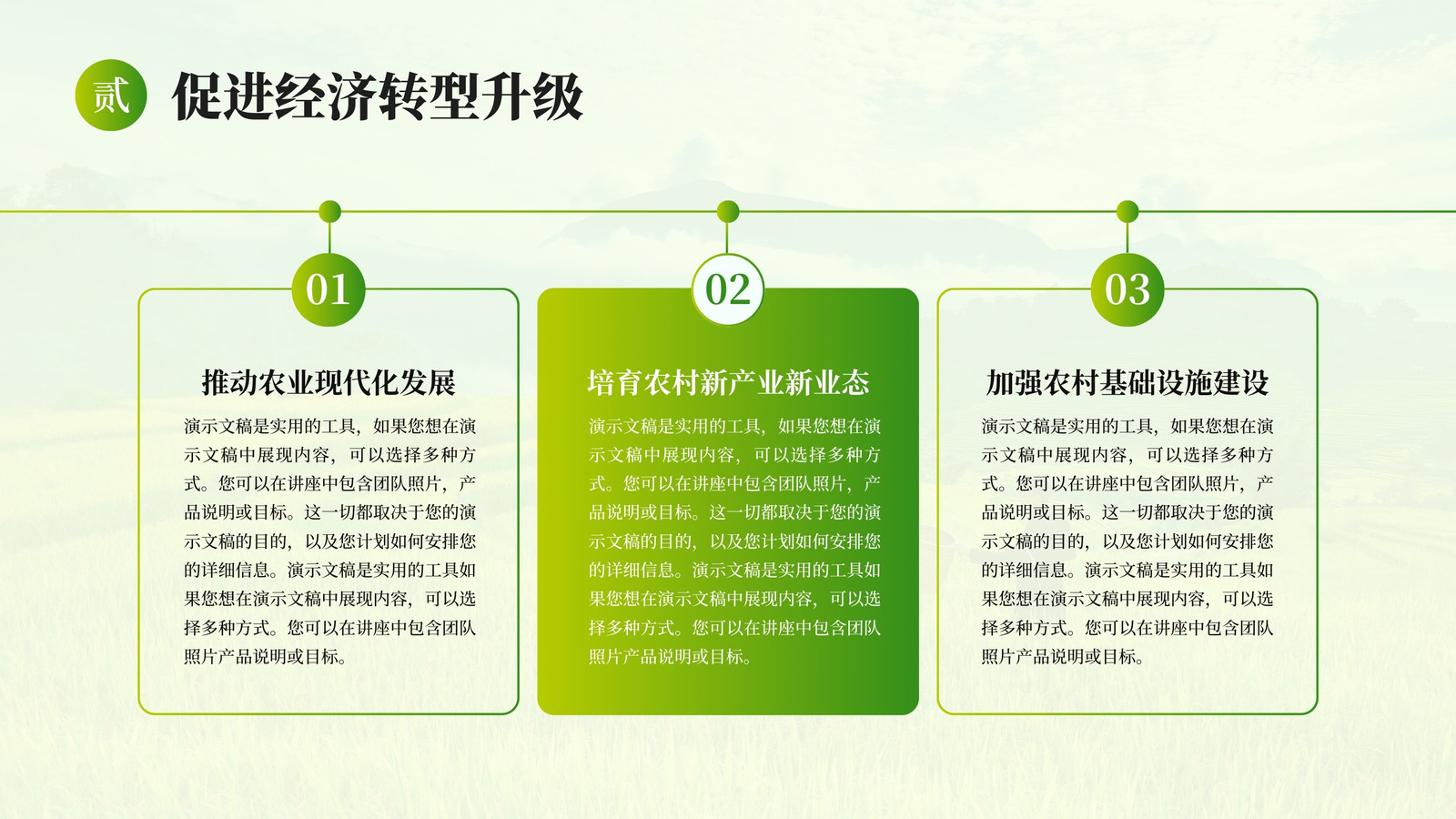 贰 促进经济转型升级

01

推动农业现代化发展

演示文稿是实用的工具，如果您想在演示文稿中展现内容，可以选择多种方式。您可以在讲座中包含团队照片，产品说明或目标。这一切都取决于您的演示文稿的目的，以及您计划如何安排您的详细信息。演示文稿是实用的工具如果您想在演示文稿中展现内容，可以选择多种方式。您可以在讲座中包含团队照片产品说明或目标。

02

培育农村新产业新业态

演示文稿是实用的工具，如果您想在演示文稿中展现内容，可以选择多种方式。您可以在讲座中包含团队照片，产品说明或目标。这一切都取决于您的演示文稿的目的，以及您计划如何安排您的详细信息。演示文稿是实用的工具如果您想在演示文稿中展现内容，可以选择多种方式。您可以在讲座中包含团队照片产品说明或目标。

03

加强农村基础设施建设

演示文稿是实用的工具，如果您想在演示文稿中展现内容，可以选择多种方式。您可以在讲座中包含团队照片，产品说明或目标。这一切都取决于您的演示文稿的目的，以及您计划如何安排您的详细信息。演示文稿是实用的工具如果您想在演示文稿中展现内容，可以选择多种方式。您可以在讲座中包含团队照片产品说明或目标。